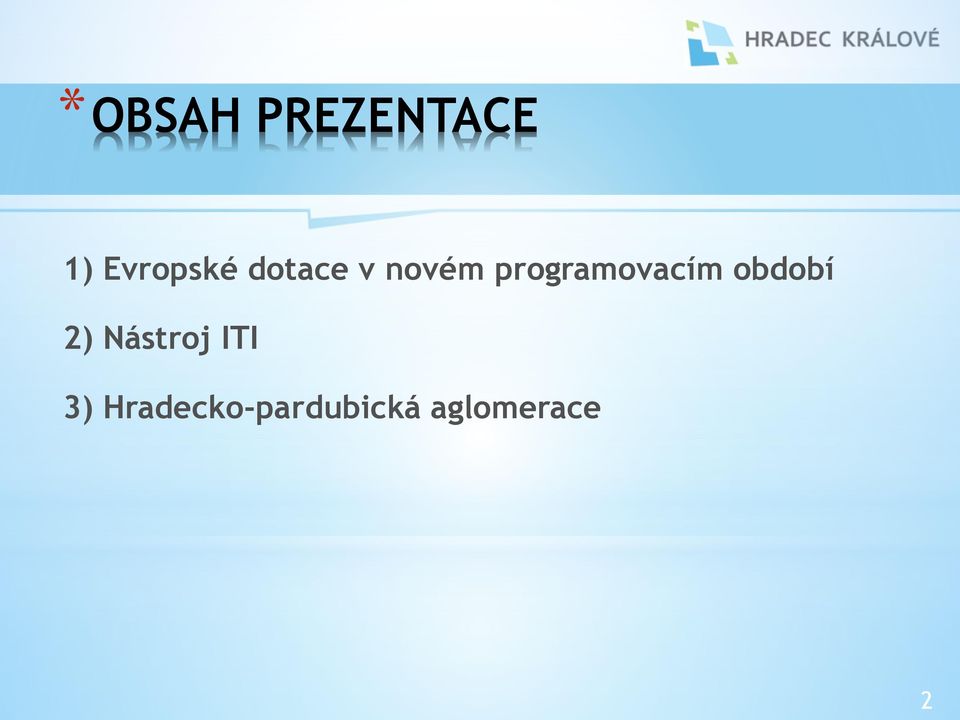 HRADEC KRÁLOVÉ

* OBSAH PREZENTACE

1) Evropské dotace v novém programovacím období

2) Nástroj ITI

3) Hradecko-pardubická aglomerace

2